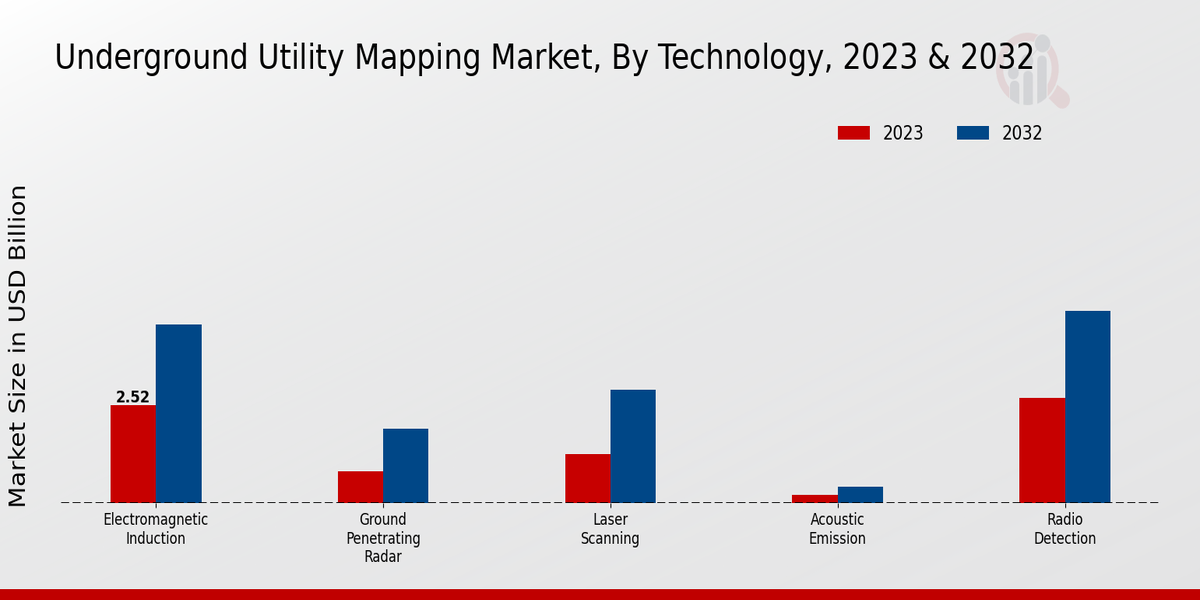 Underground Utility Mapping Market, By Technology, 2023 & 2032

2023
2032

Market Size in USD Billion

2.52

Electromagnetic Induction
Ground Penetrating Radar
Laser Scanning
Acoustic Emission
Radio Detection